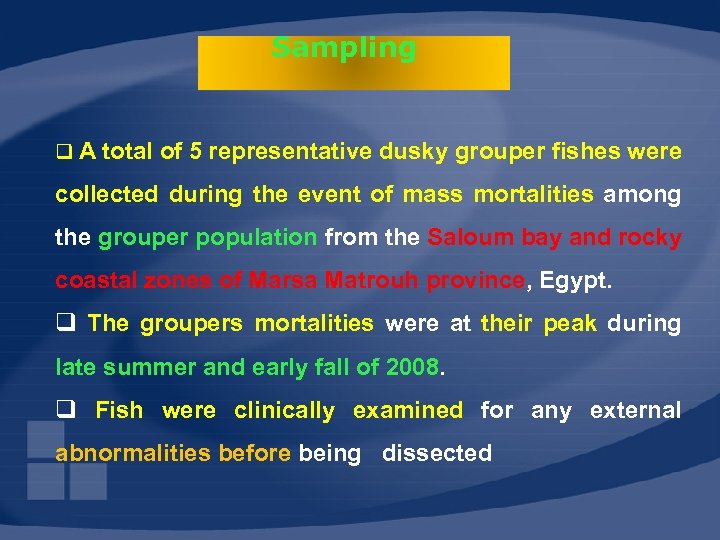 Sampling

❑ A total of 5 representative dusky grouper fishes were collected during the event of mass mortalities among the grouper population from the Saloum bay and rocky coastal zones of Marsa Matrouh province, Egypt.

❑ The groupers mortalities were at their peak during late summer and early fall of 2008.

❑ Fish were clinically examined for any external abnormalities before being dissected